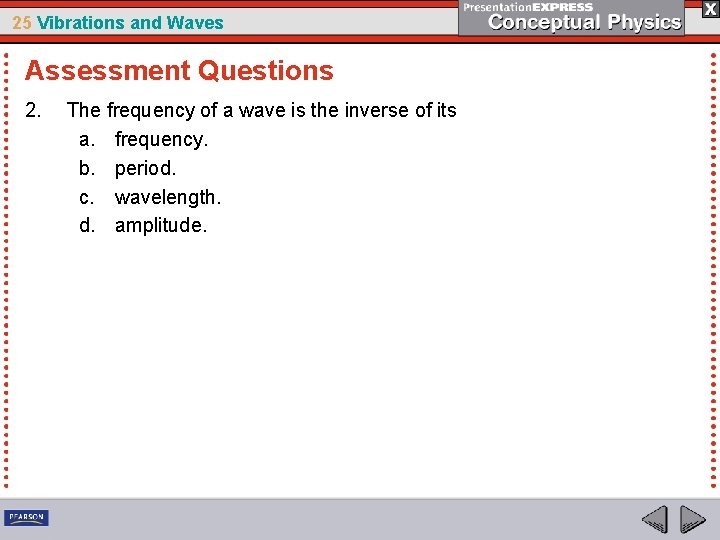 25 Vibrations and Waves

PresentationEXPRESS
Conceptual Physics

X

Assessment Questions

2. The frequency of a wave is the inverse of its

a. frequency.
b. period.
c. wavelength.
d. amplitude.

PEARSON